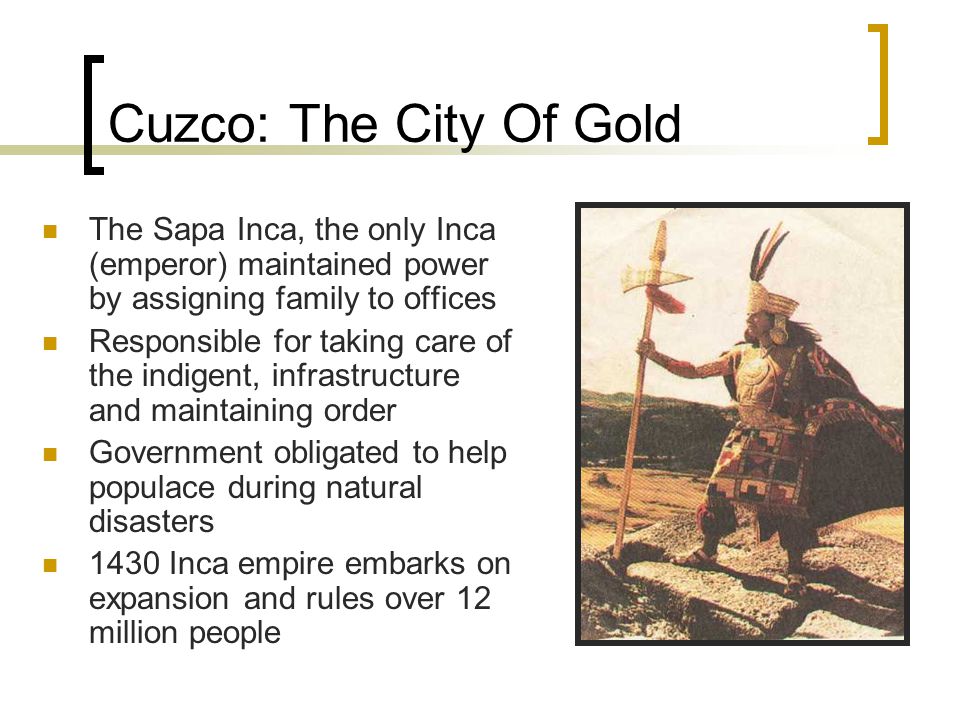 Cuzco: The City Of Gold

- The Sapa Inca, the only Inca (emperor) maintained power by assigning family to offices
- Responsible for taking care of the indigent, infrastructure and maintaining order
- Government obligated to help populace during natural disasters
- 1430 Inca empire embarks on expansion and rules over 12 million people